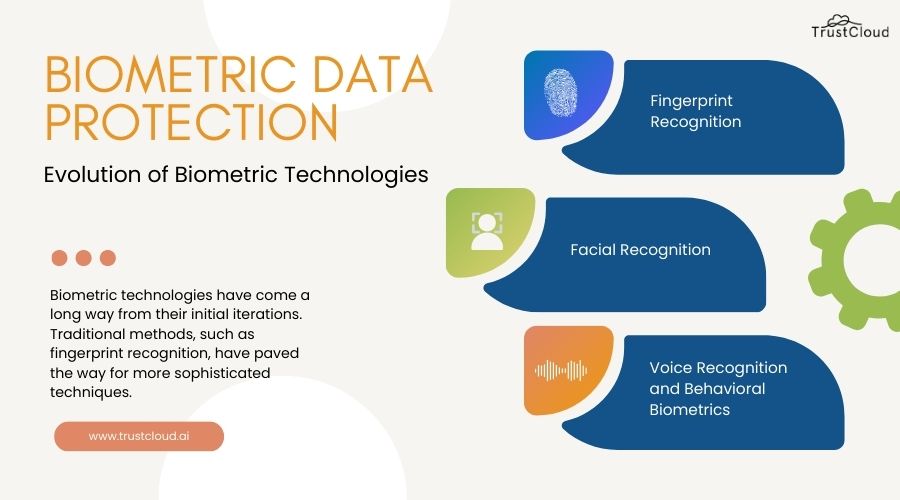 TrustCloud

BIOMETRIC DATA PROTECTION

Evolution of Biometric Technologies

Biometric technologies have come a long way from their initial iterations. Traditional methods, such as fingerprint recognition, have paved the way for more sophisticated techniques.

www.trustcloud.ai

Fingerprint Recognition

Facial Recognition

Voice Recognition and Behavioral Biometrics